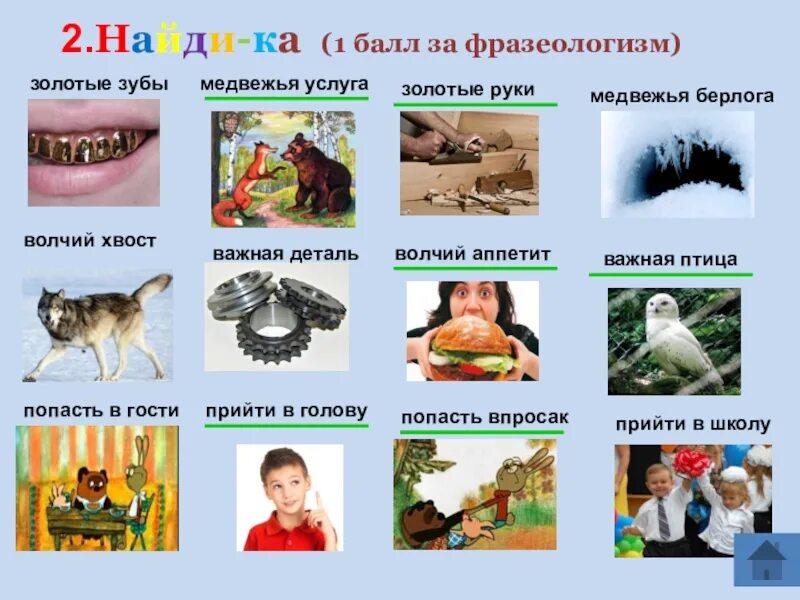 2.Найди-ка (1 балл за фразеологизм)

золотые зубы

медвежья услуга

золотые руки

медвежья берлога

волчий хвост

важная деталь

волчий аппетит

важная птица

попасть в гости

прийти в голову

попасть впросак

прийти в школу